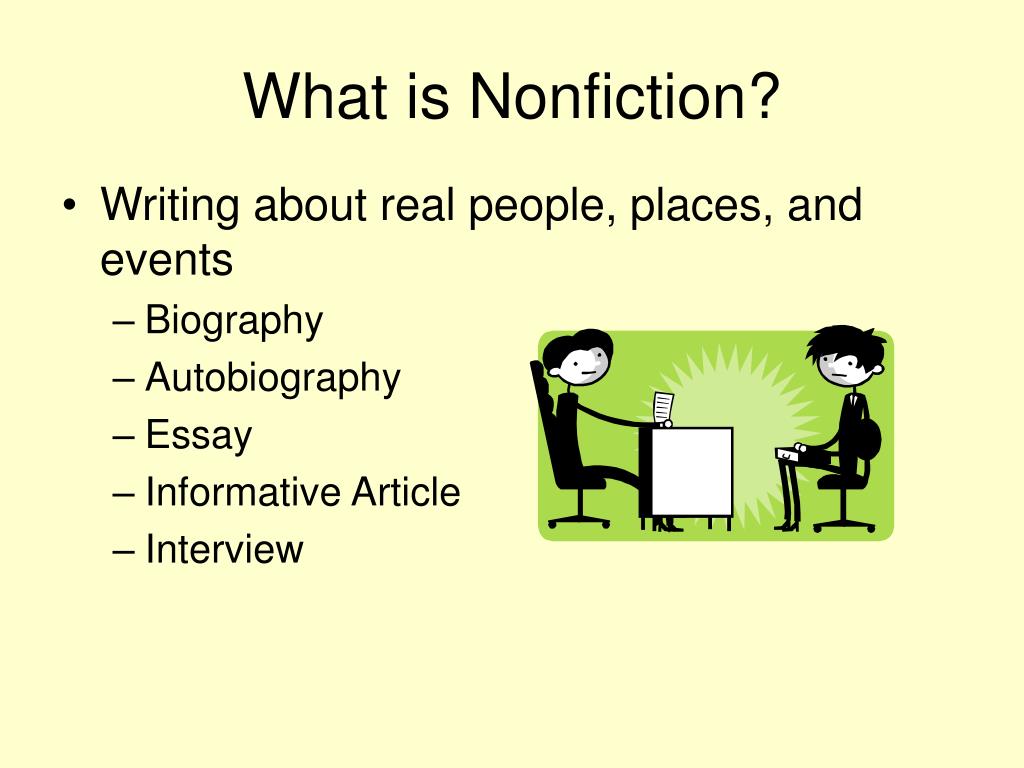 What is Nonfiction?

• Writing about real people, places, and events
– Biography
– Autobiography
– Essay
– Informative Article
– Interview